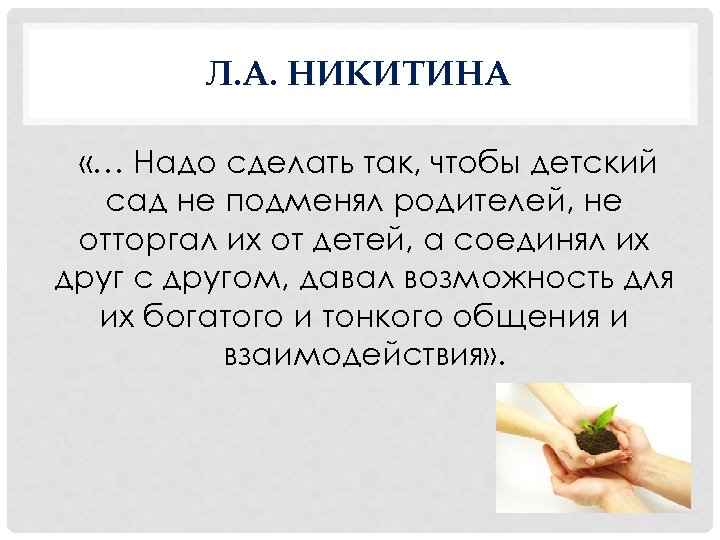 Л.А. НИКИТИНА

«… Надо сделать так, чтобы детский сад не подменял родителей, не отторгал их от детей, а соединял их друг с другом, давал возможность для их богатого и тонкого общения и взаимодействия».